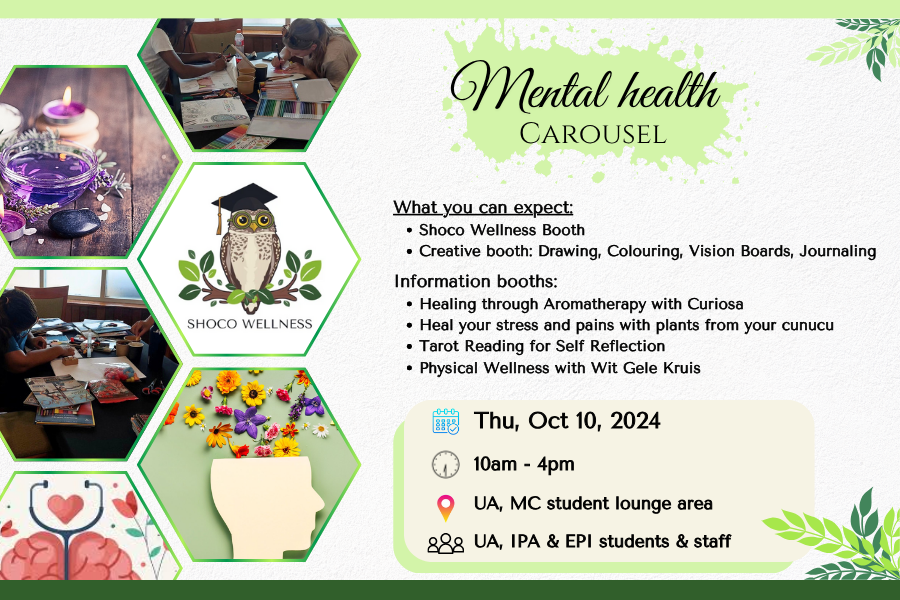 SHOCO WELLNESS

Mental health
CAROUSEL

What you can expect:
• Shoco Wellness Booth
• Creative booth: Drawing, Colouring, Vision Boards, Journaling

Information booths:
• Healing through Aromatherapy with Curiosa
• Heal your stress and pains with plants from your cunucu
• Tarot Reading for Self Reflection
• Physical Wellness with Wit Gele Kruis

Thu, Oct 10, 2024
10am - 4pm
UA, MC student lounge area
UA, IPA & EPI students & staff